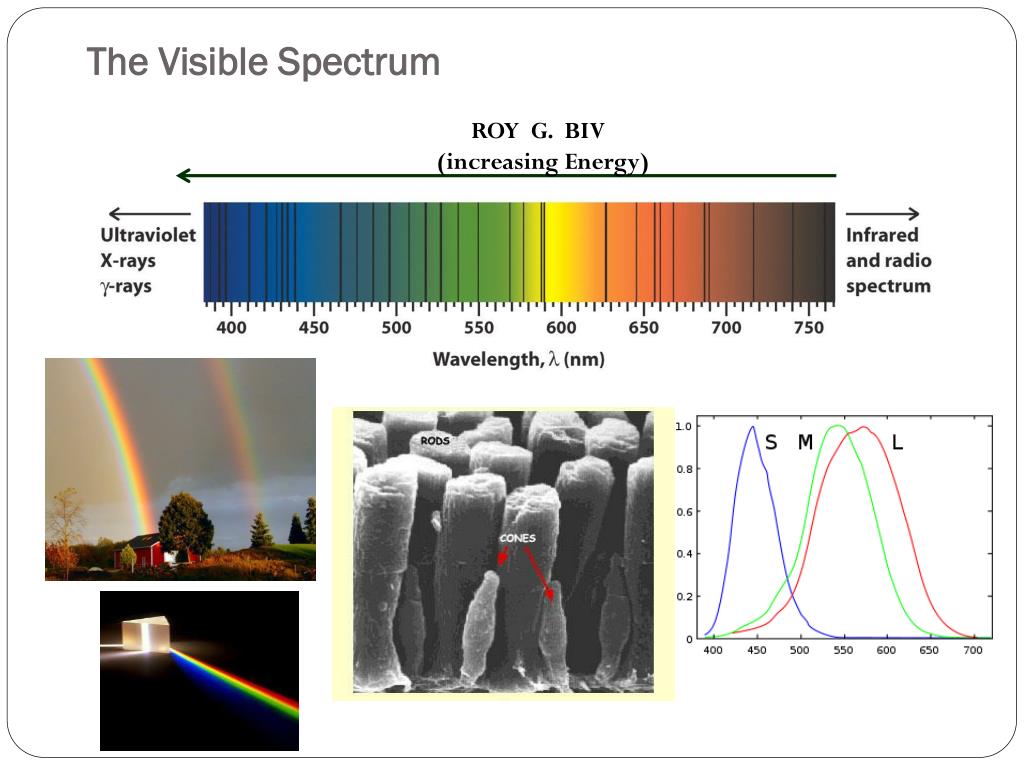 The Visible Spectrum

ROY G. BIV
(increasing Energy)

Ultraviolet
X-rays
$\gamma$-rays

Infrared
and radio
spectrum

400 450 500 550 600 650 700 750

Wavelength, $\lambda$ (nm)

RODS

CONES

S M L

1.0
0.8
0.6
0.4
0.2
0

400 450 500 550 600 650 700